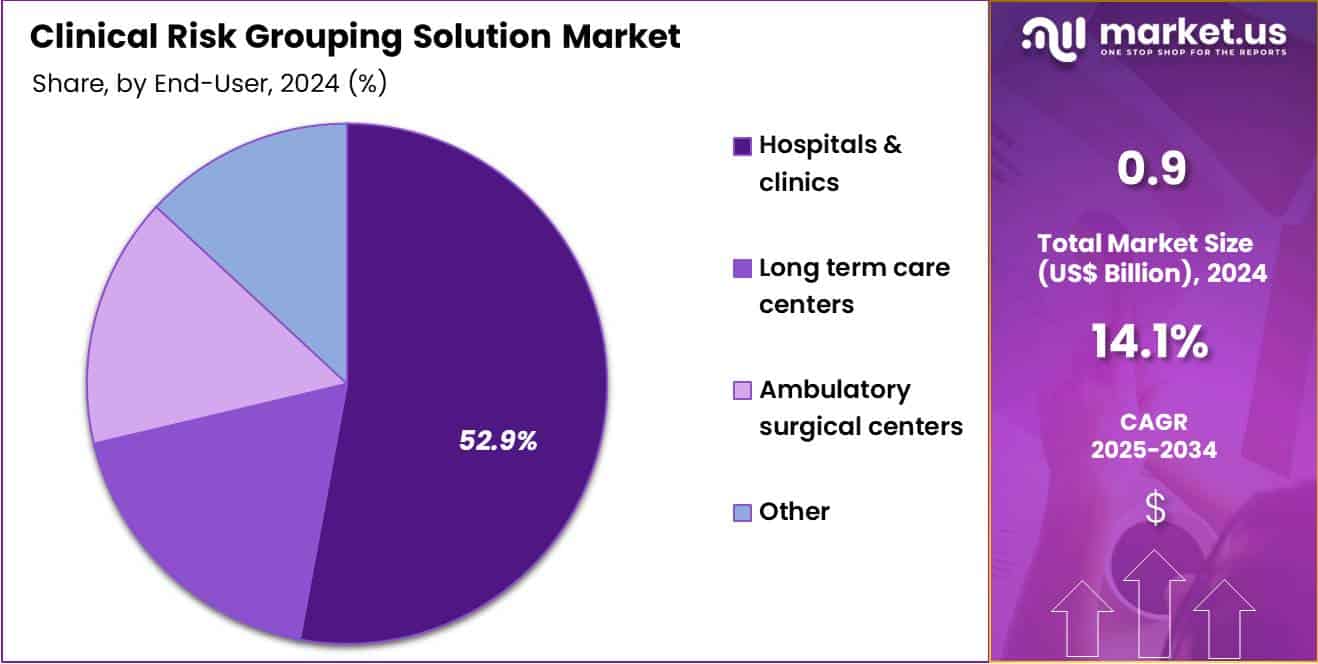 Clinical Risk Grouping Solution Market

Share, by End-User, 2024 (%)

52.9%

Hospitals & clinics

Long term care centers

Ambulatory surgical centers

Other

market.us
ONE STOP SHOP FOR THE REPORTS

0.9

Total Market Size (US$ Billion), 2024

14.1%

CAGR 2025-2034

$